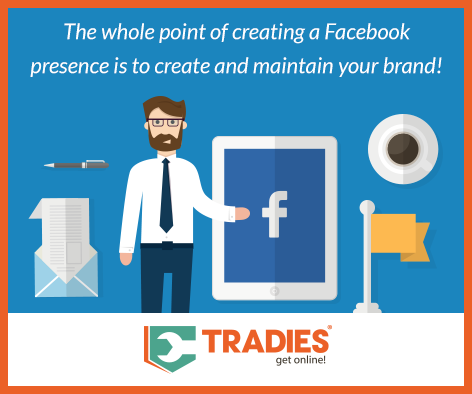 The whole point of creating a Facebook presence is to create and maintain your brand!

f

TRADIES®
get online!